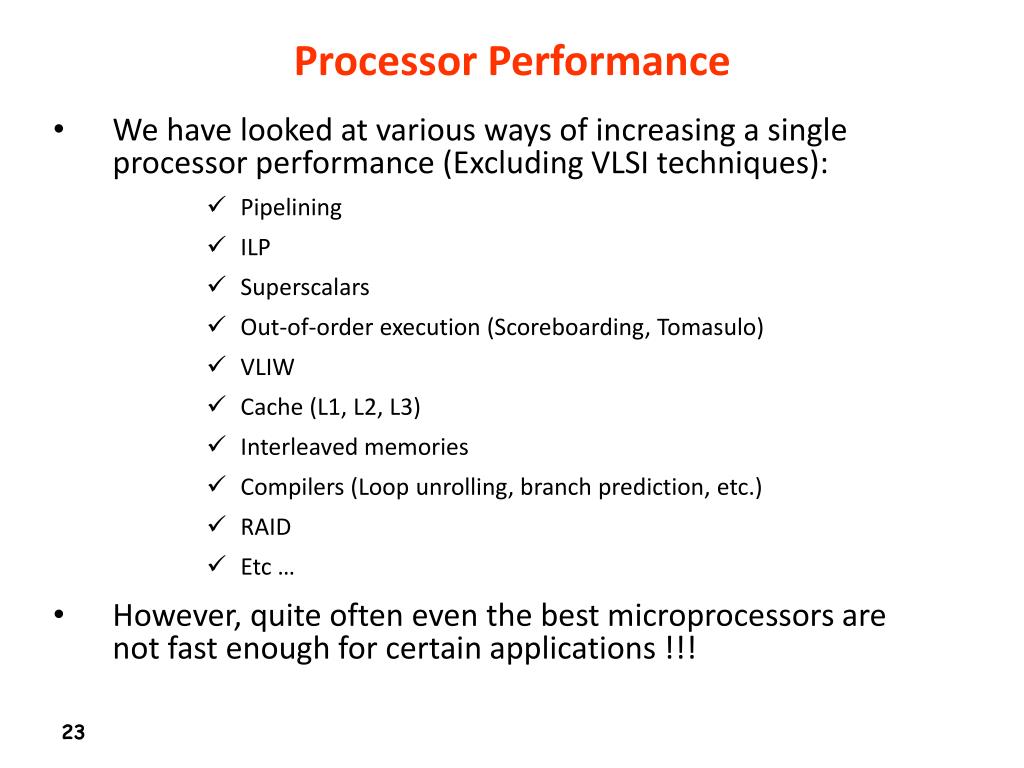 Processor Performance

• We have looked at various ways of increasing a single processor performance (Excluding VLSI techniques):

✓ Pipelining
✓ ILP
✓ Superscalars
✓ Out-of-order execution (Scoreboarding, Tomasulo)
✓ VLIW
✓ Cache (L1, L2, L3)
✓ Interleaved memories
✓ Compilers (Loop unrolling, branch prediction, etc.)
✓ RAID
✓ Etc …

• However, quite often even the best microprocessors are not fast enough for certain applications !!!

23